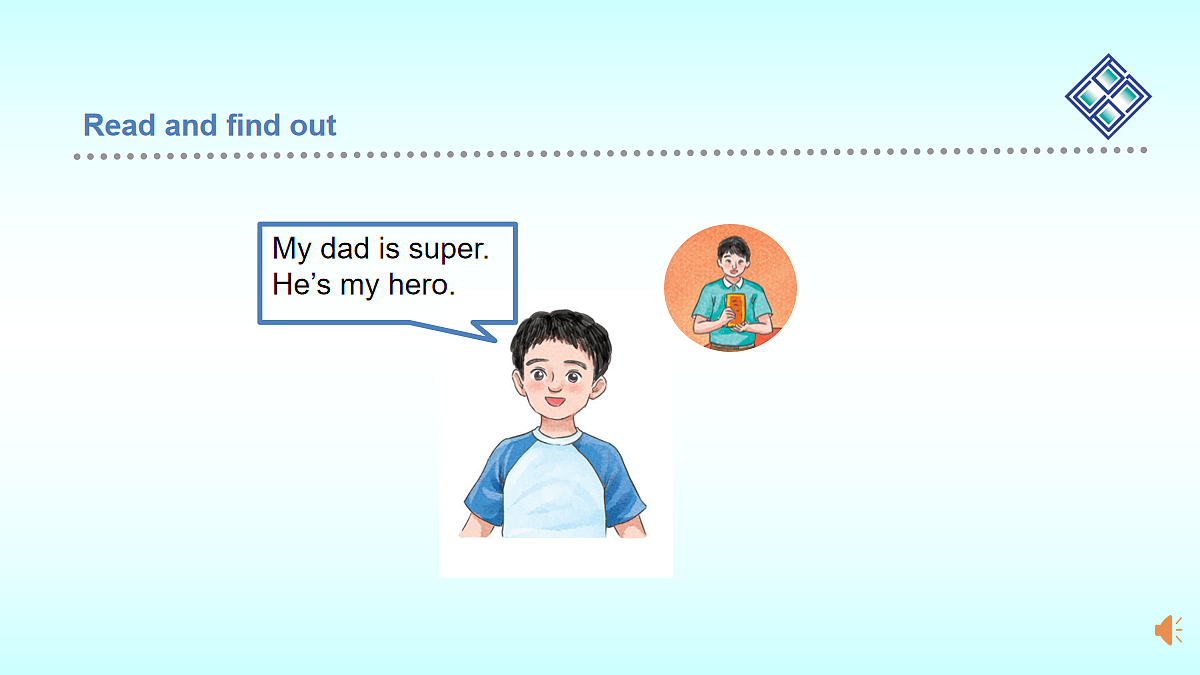 Read and find out

My dad is super.
He’s my hero.